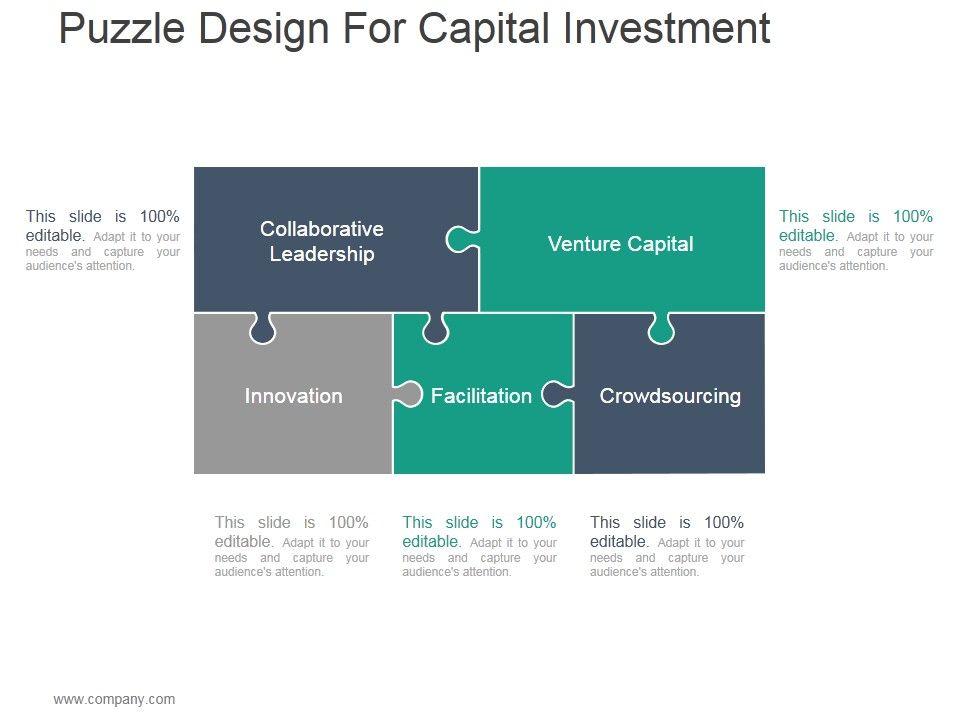 Puzzle Design For Capital Investment

This slide is 100% editable. Adapt it to your needs and capture your audience's attention.

Collaborative Leadership

Venture Capital

This slide is 100% editable. Adapt it to your needs and capture your audience's attention.

Innovation

Facilitation

Crowdsourcing

This slide is 100% editable. Adapt it to your needs and capture your audience's attention.

This slide is 100% editable. Adapt it to your needs and capture your audience's attention.

This slide is 100% editable. Adapt it to your needs and capture your audience's attention.

www.company.com